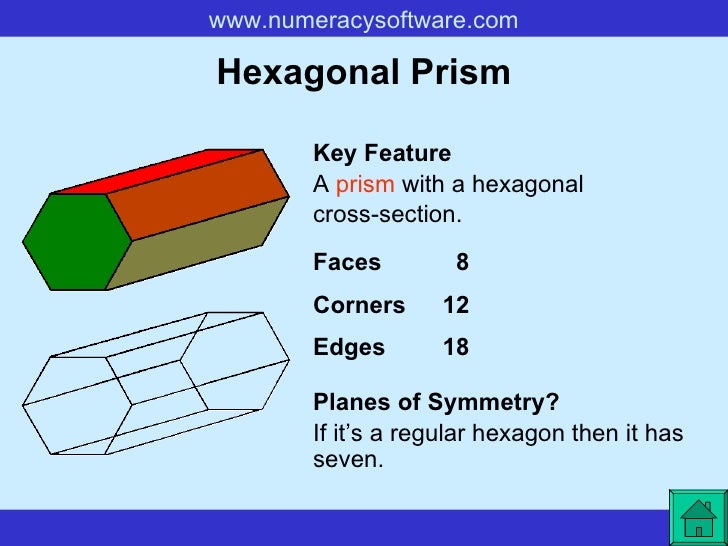 www.numeracysoftware.com

Hexagonal Prism

Key Feature
A prism with a hexagonal cross-section.

Faces 8

Corners 12

Edges 18

Planes of Symmetry?
If it's a regular hexagon then it has seven.